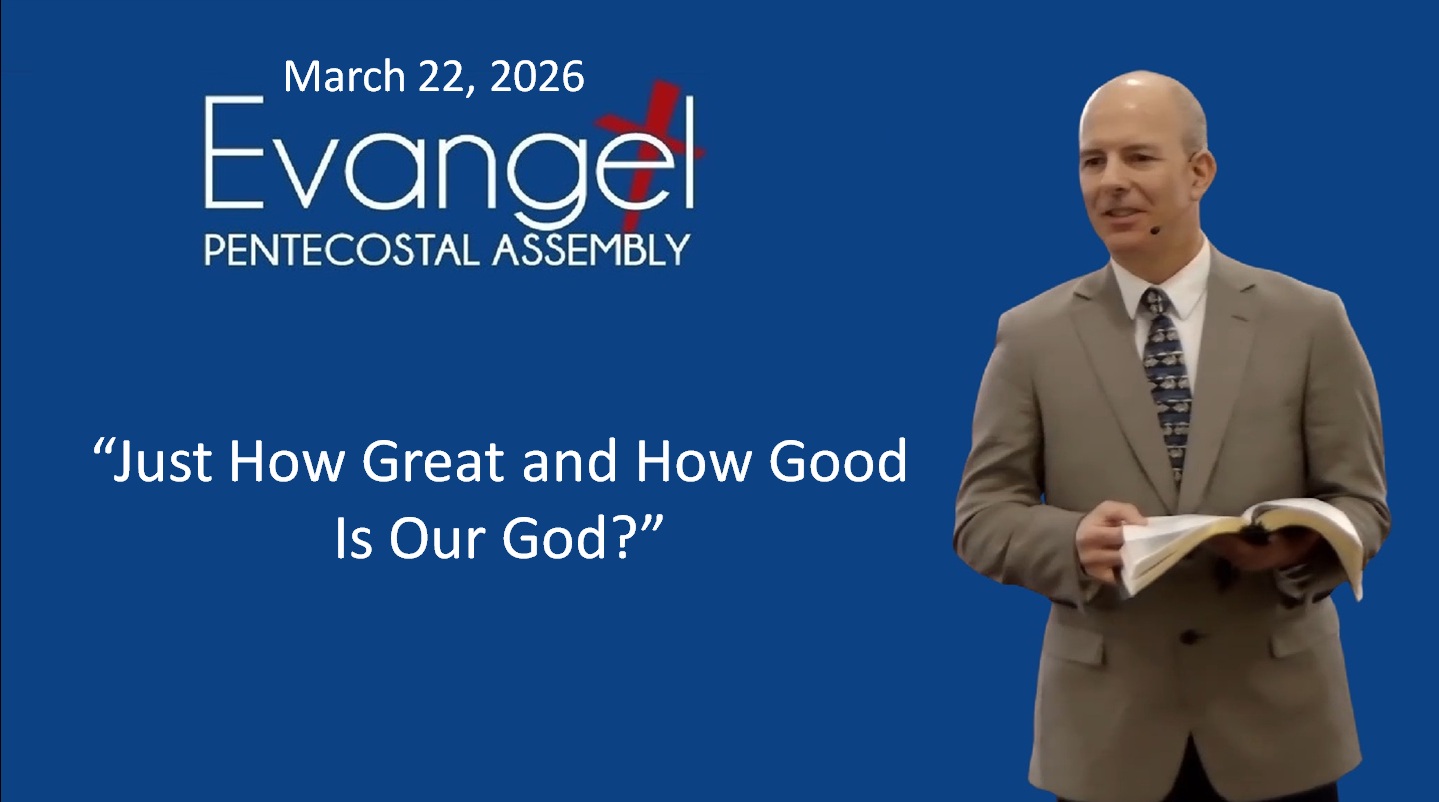 March 22, 2026

Evangel
PENTECOSTAL ASSEMBLY

“Just How Great and How Good Is Our God?”